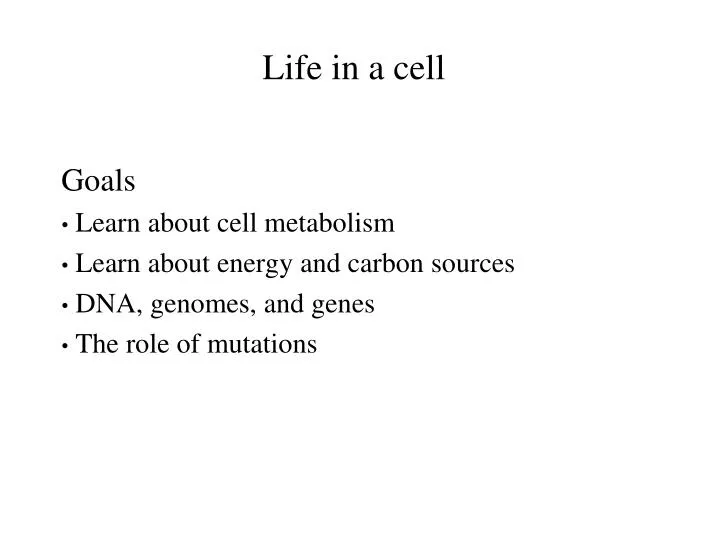 Life in a cell

Goals

• Learn about cell metabolism
• Learn about energy and carbon sources
• DNA, genomes, and genes
• The role of mutations